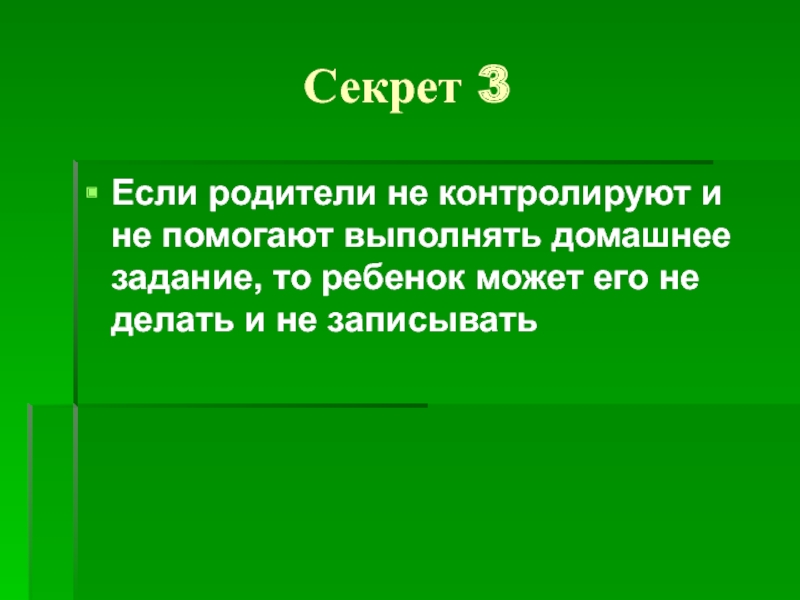 Секрет 3

Если родители не контролируют и не помогают выполнять домашнее задание, то ребенок может его не делать и не записывать